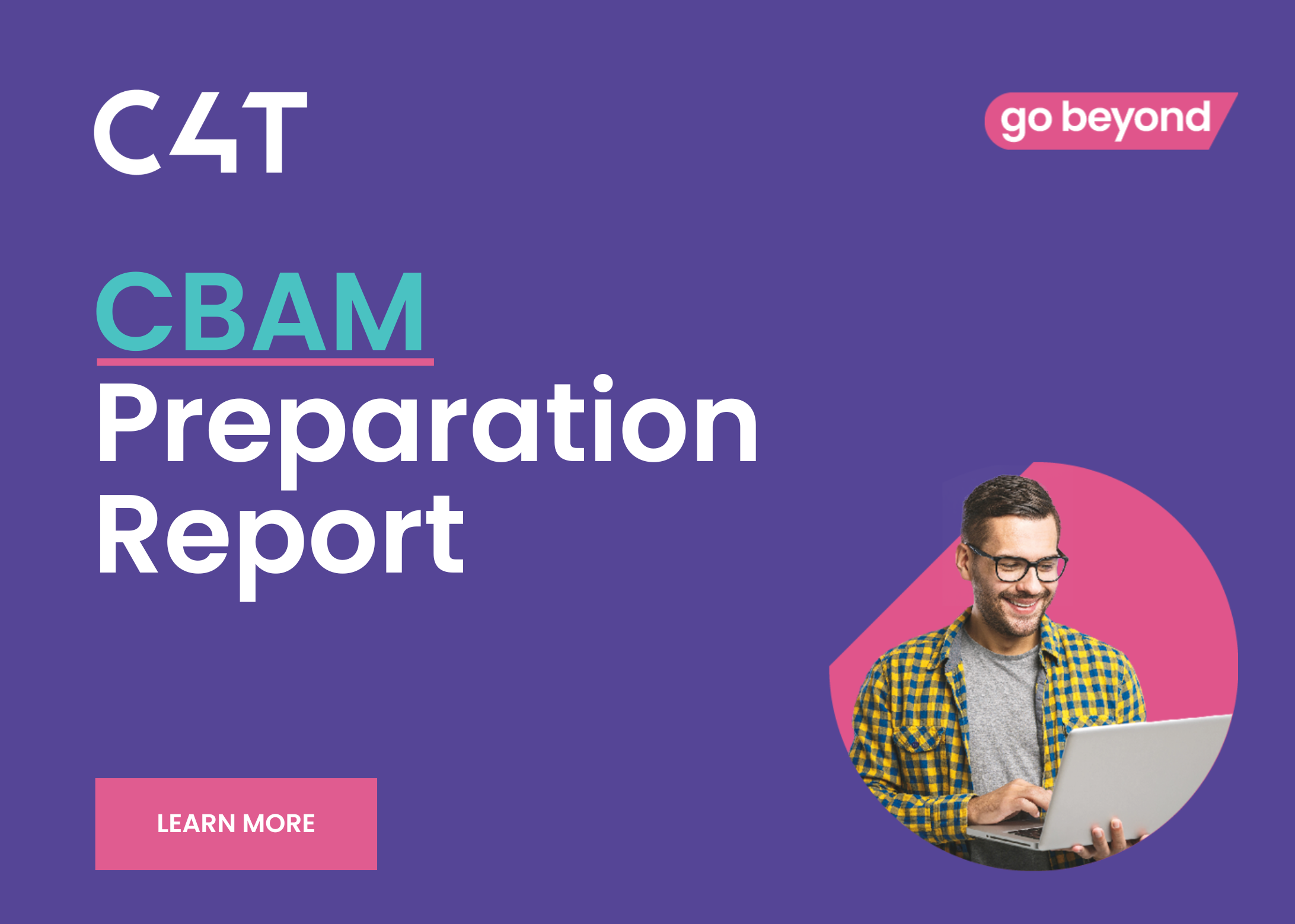 C4T

go beyond

CBAM
Preparation Report

LEARN MORE